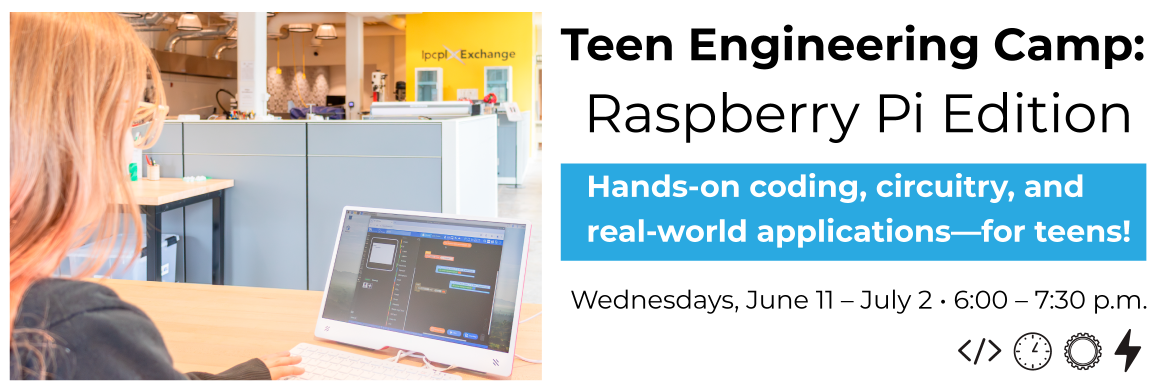 lpcpl Exchange

Teen Engineering Camp:
Raspberry Pi Edition

Hands-on coding, circuitry, and real-world applications—for teens!

Wednesdays, June 11 – July 2 • 6:00 – 7:30 p.m.

</>